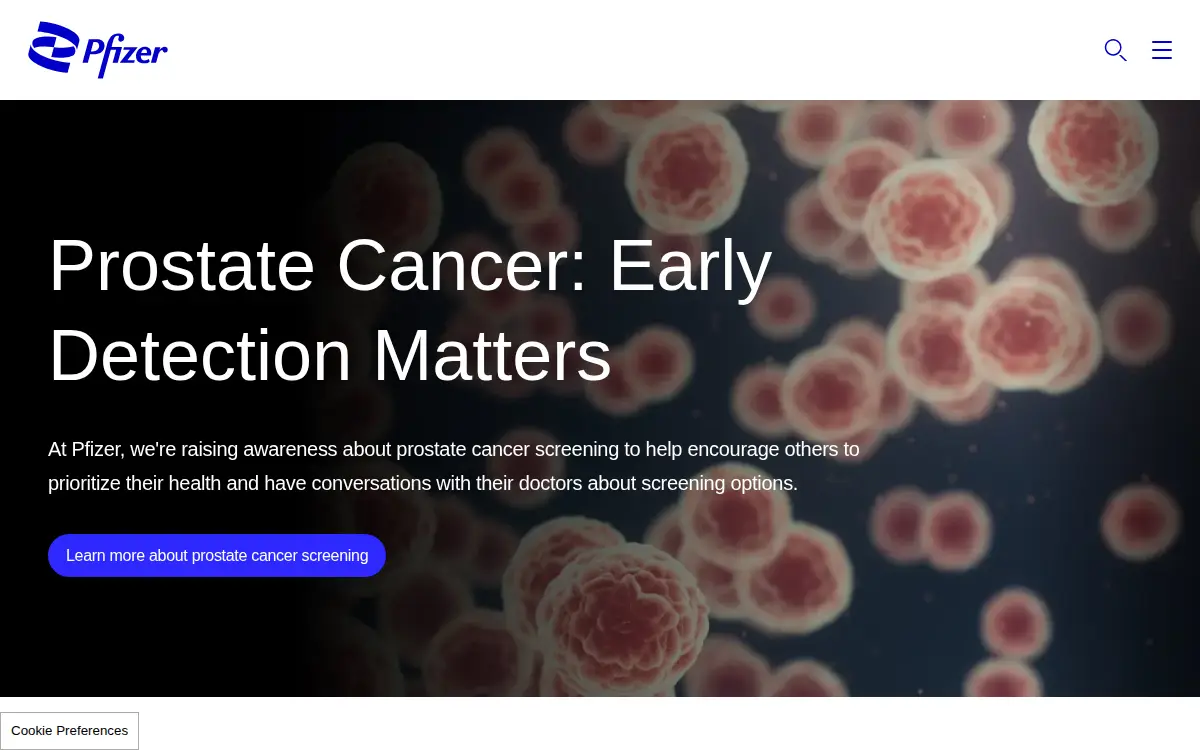 Pfizer

Prostate Cancer: Early Detection Matters

At Pfizer, we're raising awareness about prostate cancer screening to help encourage others to prioritize their health and have conversations with their doctors about screening options.

Learn more about prostate cancer screening

Cookie Preferences